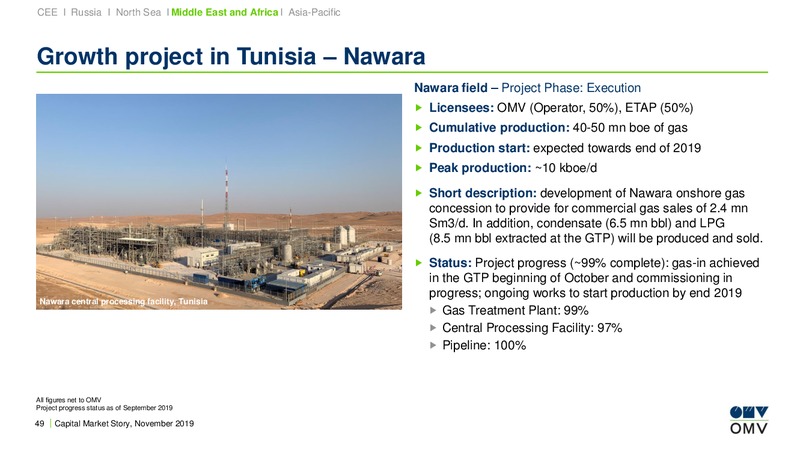 CEE I Russia I North Sea I Middle East and Africa I Asia-Pacific

Growth project in Tunisia – Nawara

Nawara central processing facility, Tunisia

Nawara field – Project Phase: Execution

▶ Licensees: OMV (Operator, 50%), ETAP (50%)

▶ Cumulative production: 40-50 mn boe of gas

▶ Production start: expected towards end of 2019

▶ Peak production: ~10 kboe/d

▶ Short description: development of Nawara onshore gas concession to provide for commercial gas sales of 2.4 mn Sm3/d. In addition, condensate (6.5 mn bbl) and LPG (8.5 mn bbl extracted at the GTP) will be produced and sold.

▶ Status: Project progress (~99% complete): gas-in achieved in the GTP beginning of October and commissioning in progress; ongoing works to start production by end 2019

▶ Gas Treatment Plant: 99%

▶ Central Processing Facility: 97%

▶ Pipeline: 100%

All figures net to OMV
Project progress status as of September 2019

49 | Capital Market Story, November 2019

OMV